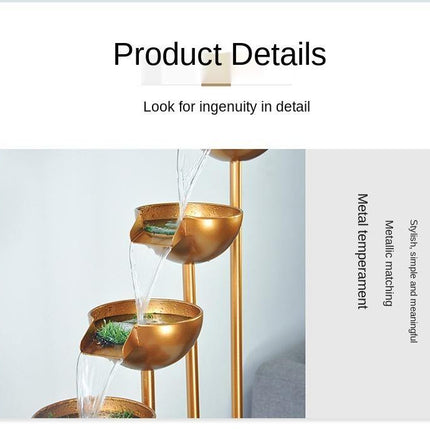 Product Details

Look for ingenuity in detail

Metal temperament

Metallic matching

Stylish, simple and meaningful